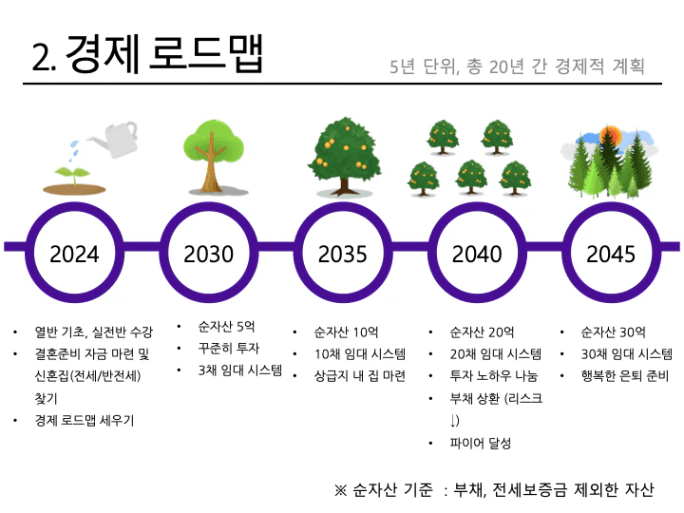 2. 경제 로드맵

5년 단위, 총 20년 간 경제적 계획

2024

2030

2035

2040

2045

• 열반 기초, 실전반 수강
• 결혼준비 자금 마련 및 신혼집(전세/반전세) 찾기
• 경제 로드맵 세우기

• 순자산 5억
• 꾸준히 투자
• 3채 임대 시스템

• 순자산 10억
• 10채 임대 시스템
• 상급지 내 집 마련

• 순자산 20억
• 20채 임대 시스템
• 투자 노하우 나눔
• 부채 상환 (리스크 ↓)
• 파이어 달성

• 순자산 30억
• 30채 임대 시스템
• 행복한 은퇴 준비

※ 순자산 기준 : 부채, 전세보증금 제외한 자산